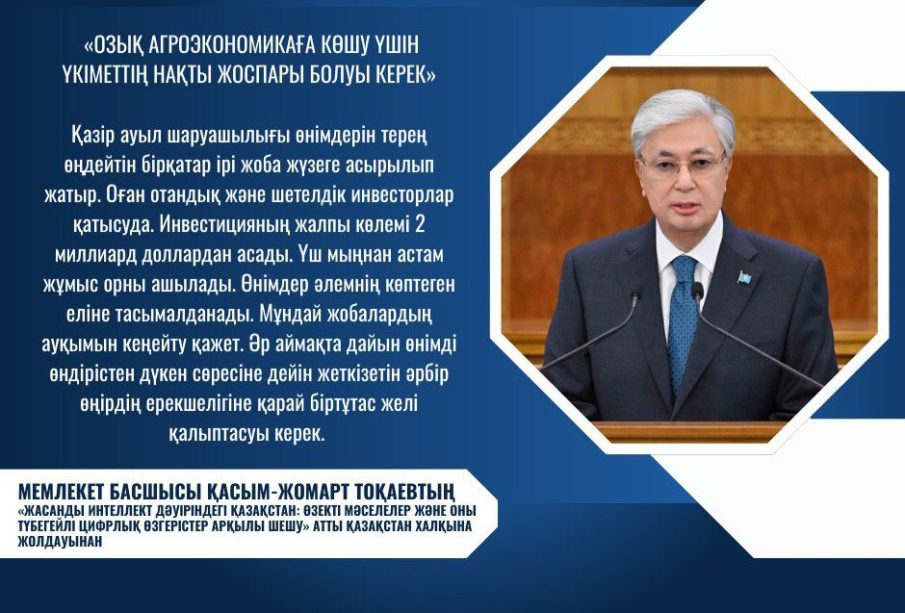 «ОЗЫҚ АГРОЭКОНОМИКАҒА КӨШУ ҮШІН ҮКІМЕТТІҢ НАҚТЫ ЖОСПАРЫ БОЛУЫ КЕРЕК»

Қазір ауыл шаруашылығы өнімдерін терең өңдейтін бірқатар ірі жоба жүзеге асырылып жатыр. Оған отандық және шетелдік инвесторлар қатысуда. Инвестицияның жалпы көлемі 2 миллиард доллардан асады. Үш мыңнан астам жұмыс орны ашылады. Өнімдер әлемнің көптеген еліне тасымалданады. Мұндай жобалардың ауқымын кеңейту қажет. Әр аймақта дайын өнімді өндірістен дүкен сөресіне дейін жеткізетін әрбір өңірдің ерекшелігіне қарай біртұтас желі қалыптасуы керек.

МЕМЛЕКЕТ БАСШЫСЫ ҚАСЫМ-ЖОМАРТ ТОҚАЕВТЫҢ
«ЖАСАНДЫ ИНТЕЛЛЕКТ ДӘУІРІНДЕГІ ҚАЗАҚСТАН: ӨЗЕКТІ МӘСЕЛЕЛЕР ЖӘНЕ ОНЫ ТҮБЕГЕЙЛІ ЦИФРЛЫҚ ӨЗГЕРІСТЕР АРҚЫЛЫ ШЕШУ» АТТЫ ҚАЗАҚСТАН ХАЛҚЫНА ЖОЛДАУЫНАН